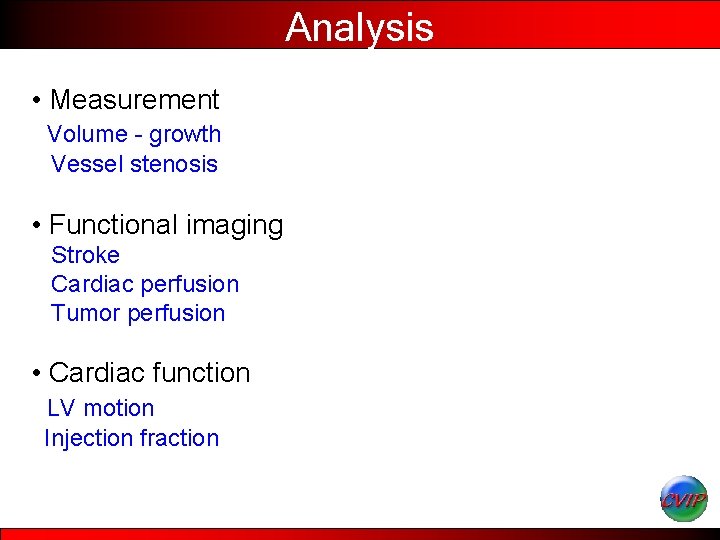 Analysis

• Measurement
Volume - growth
Vessel stenosis

• Functional imaging
Stroke
Cardiac perfusion
Tumor perfusion

• Cardiac function
LV motion
Injection fraction

CVIP